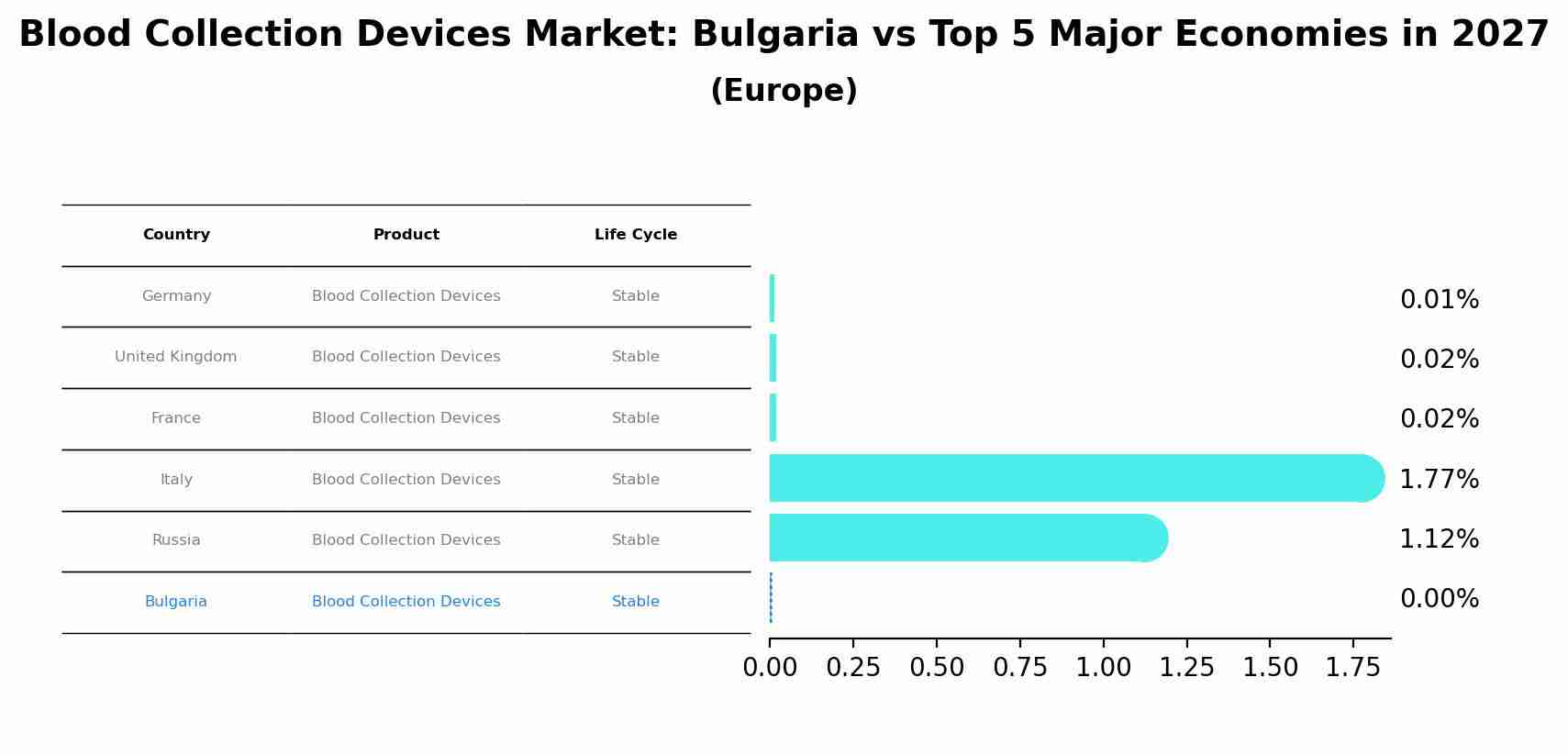 Blood Collection Devices Market: Bulgaria vs Top 5 Major Economies in 2027
(Europe)

| Country | Product | Life Cycle |
|---|---|---|
| Germany | Blood Collection Devices | Stable |
| United Kingdom | Blood Collection Devices | Stable |
| France | Blood Collection Devices | Stable |
| Italy | Blood Collection Devices | Stable |
| Russia | Blood Collection Devices | Stable |
| Bulgaria | Blood Collection Devices | Stable |

0.01%
0.02%
0.02%
1.77%
1.12%
0.00%

0.00 0.25 0.50 0.75 1.00 1.25 1.50 1.75